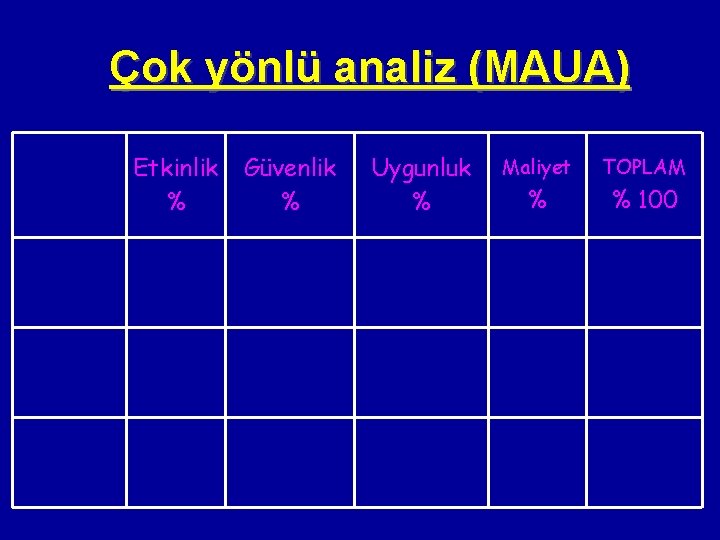 Çok yönlü analiz (MAUA)

| | Etkinlik % | Güvenlik % | Uygunluk % | Maliyet % | TOPLAM % 100 |
|---|---|---|---|---|---|
| | | | | | |
| | | | | | |
| | | | | | |